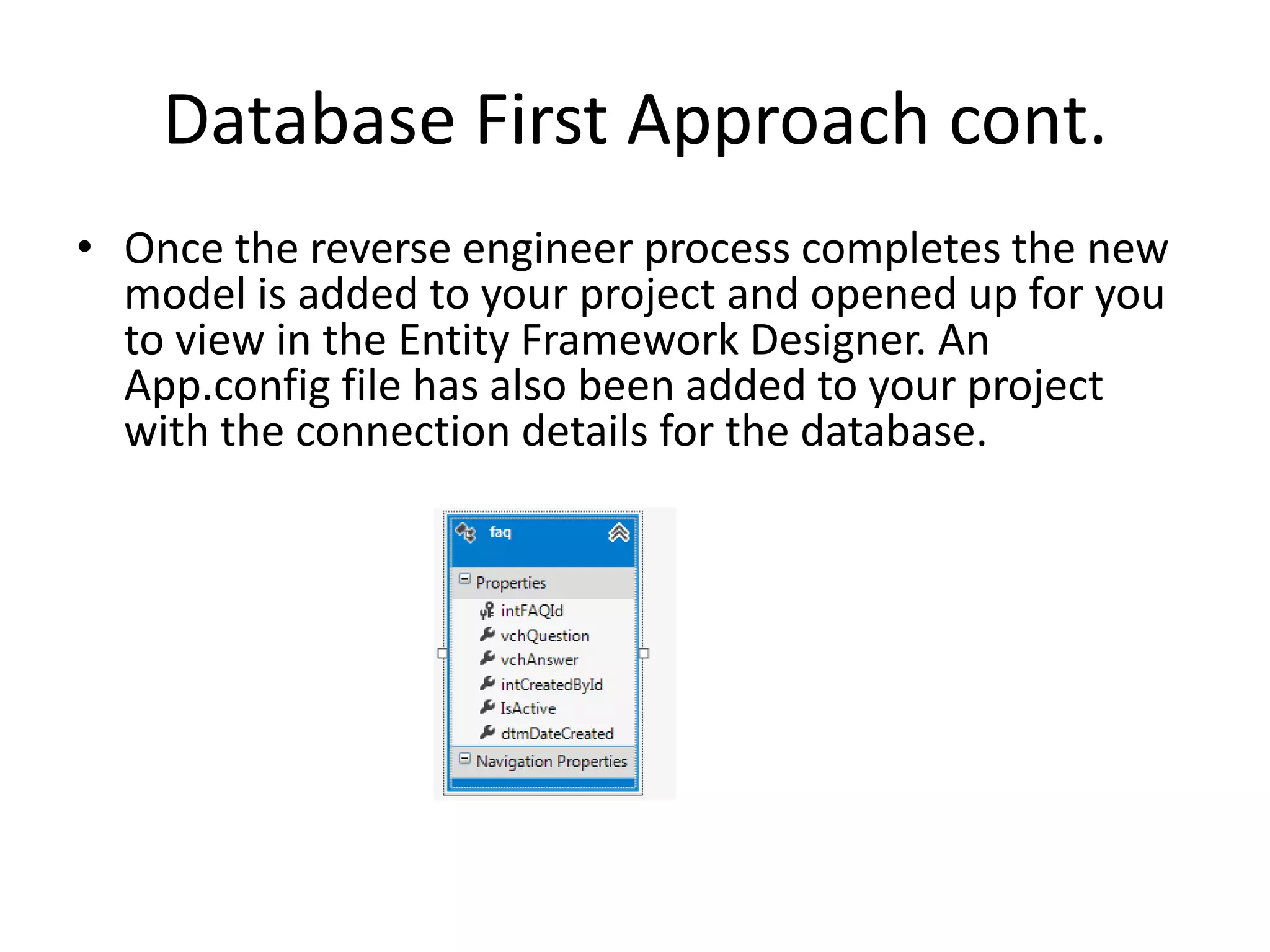 Database First Approach cont.

• Once the reverse engineer process completes the new model is added to your project and opened up for you to view in the Entity Framework Designer. An App.config file has also been added to your project with the connection details for the database.

faq

Properties
intFAQId
vchQuestion
vchAnswer
intCreatedById
IsActive
dtmDateCreated

Navigation Properties